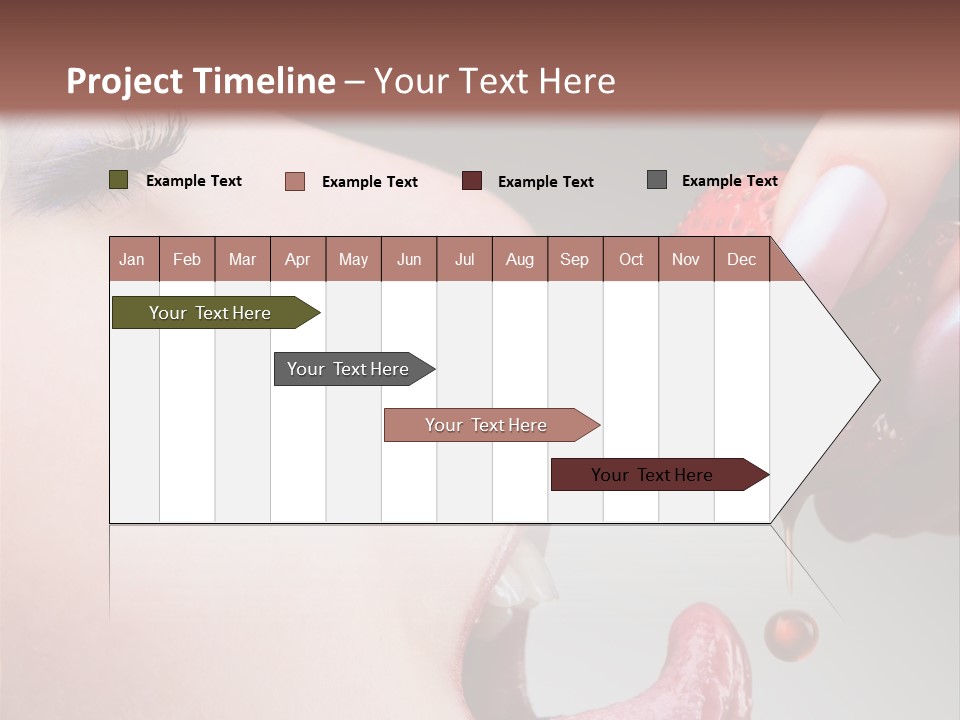 Project Timeline – Your Text Here

Example Text
Example Text
Example Text
Example Text

| Jan | Feb | Mar | Apr | May | Jun | Jul | Aug | Sep | Oct | Nov | Dec |
|---|---|---|---|---|---|---|---|---|---|---|---|

Your Text Here
Your Text Here
Your Text Here
Your Text Here